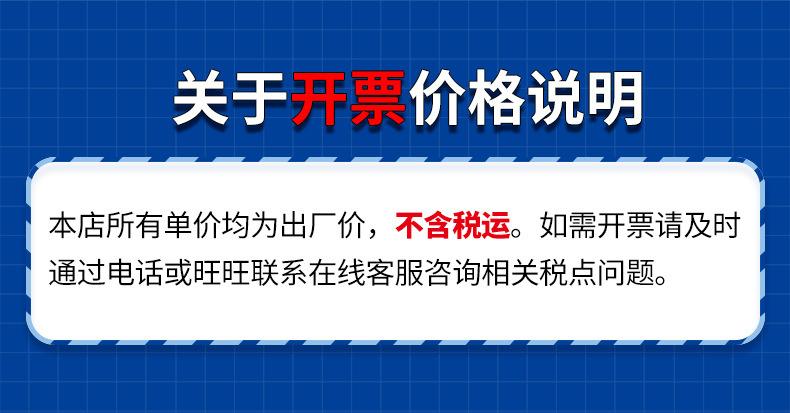 关于开票价格说明

本店所有单价均为出厂价，不含税运。如需开票请及时通过电话或旺旺联系在线客服咨询相关税点问题。